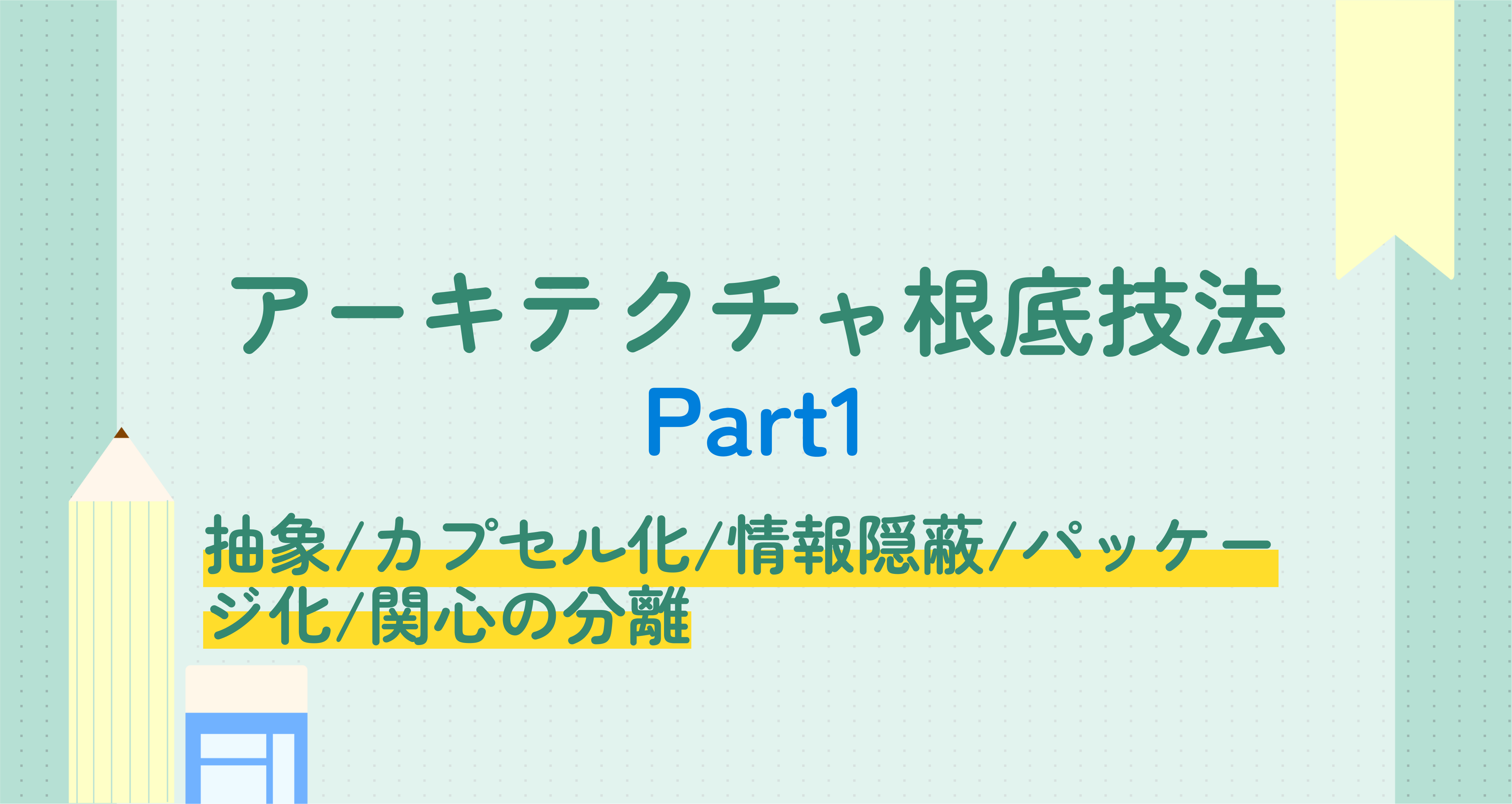 アーキテクチャ根底技法
Part1

抽象/カプセル化/情報隠蔽/パッケージ化/関心の分離